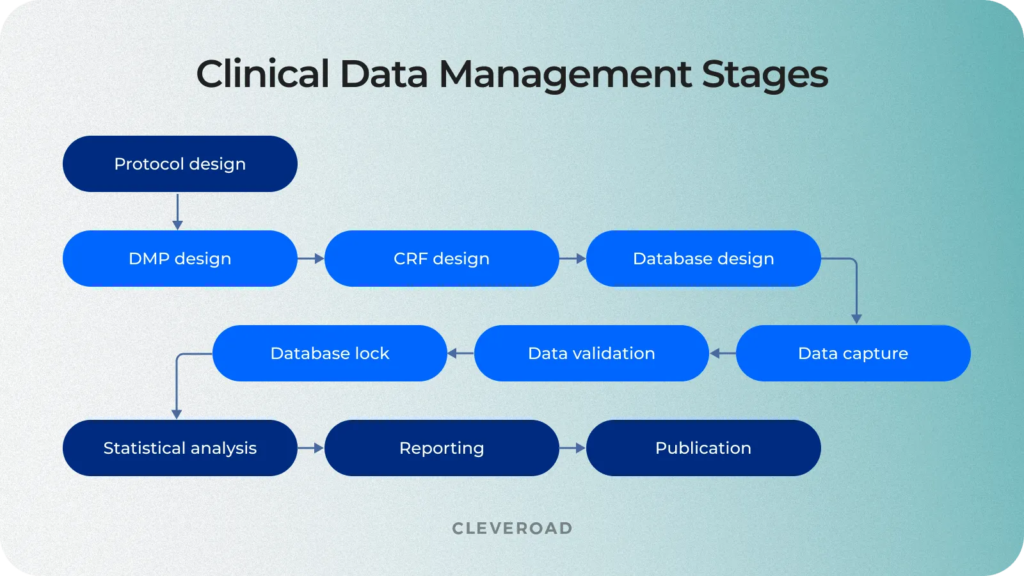 Clinical Data Management Stages

Protocol design

DMP design

CRF design

Database design

Data capture

Data validation

Database lock

Statistical analysis

Reporting

Publication

CLEVEROAD